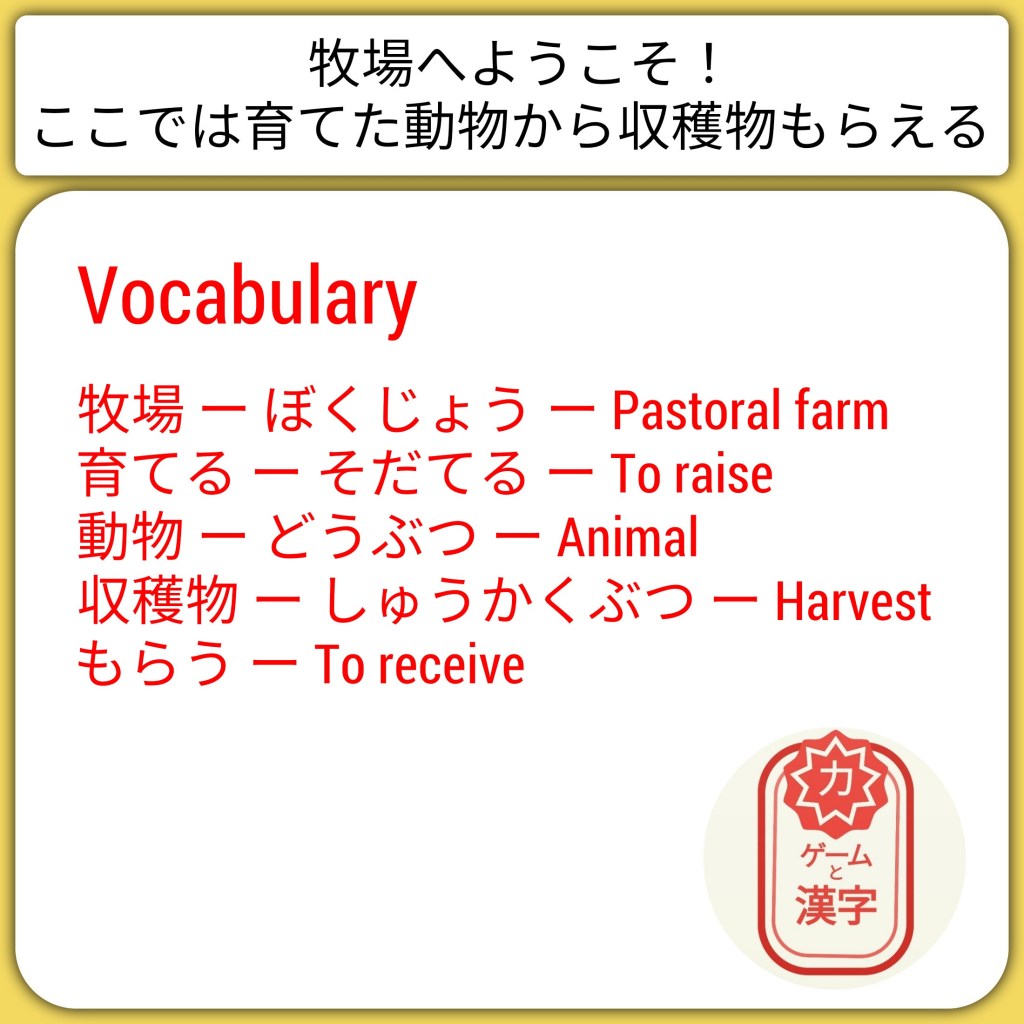 牧場へようこそ！
ここでは育てた動物から収穫物もらえる

Vocabulary

牧場 ー ぼくじょう ー Pastoral farm
育てる ー そだてる ー To raise
動物 ー どうぶつ ー Animal
収穫物 ー しゅうかくぶつ ー Harvest
もらう ー To receive

力
ゲーム
と
漢字